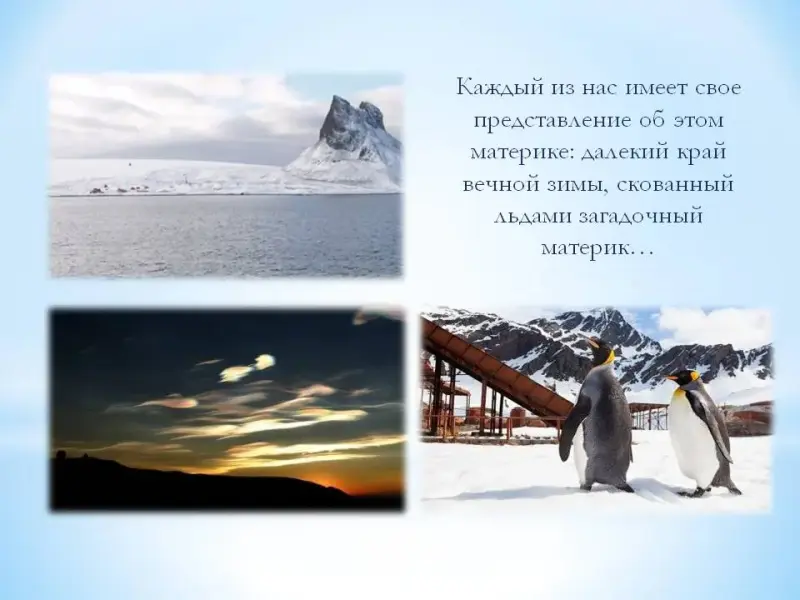 Каждый из нас имеет свое представление об этом материке: далекий край вечной зимы, скованный льдами загадочный материк…